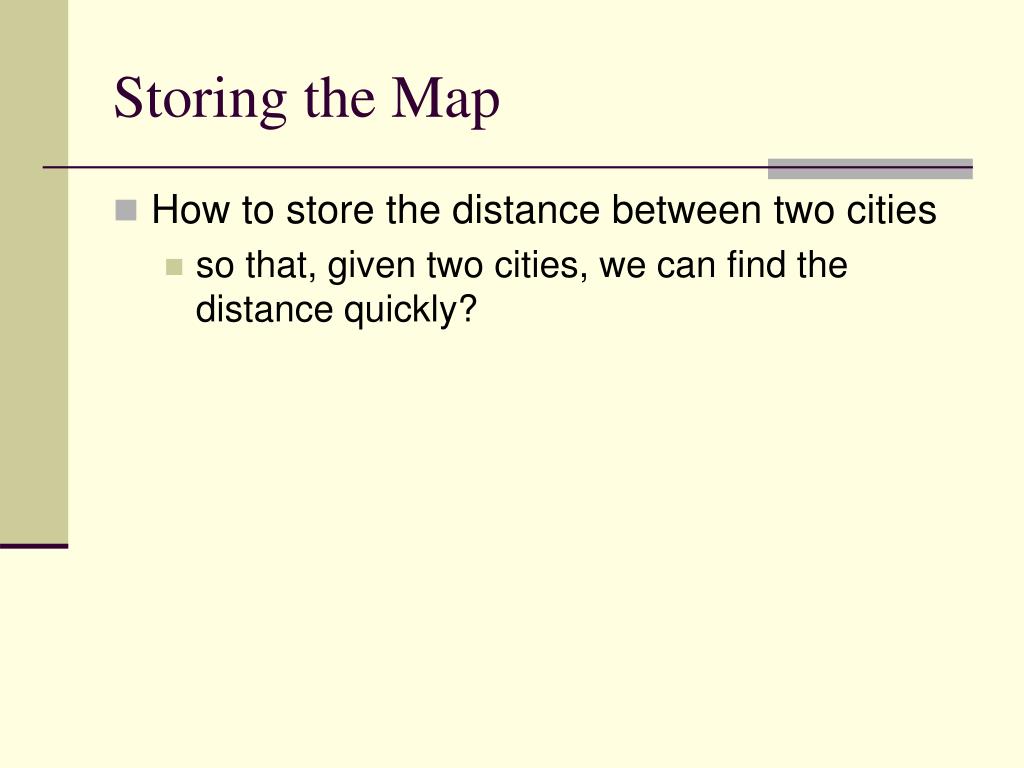 Storing the Map

How to store the distance between two cities

so that, given two cities, we can find the distance quickly?